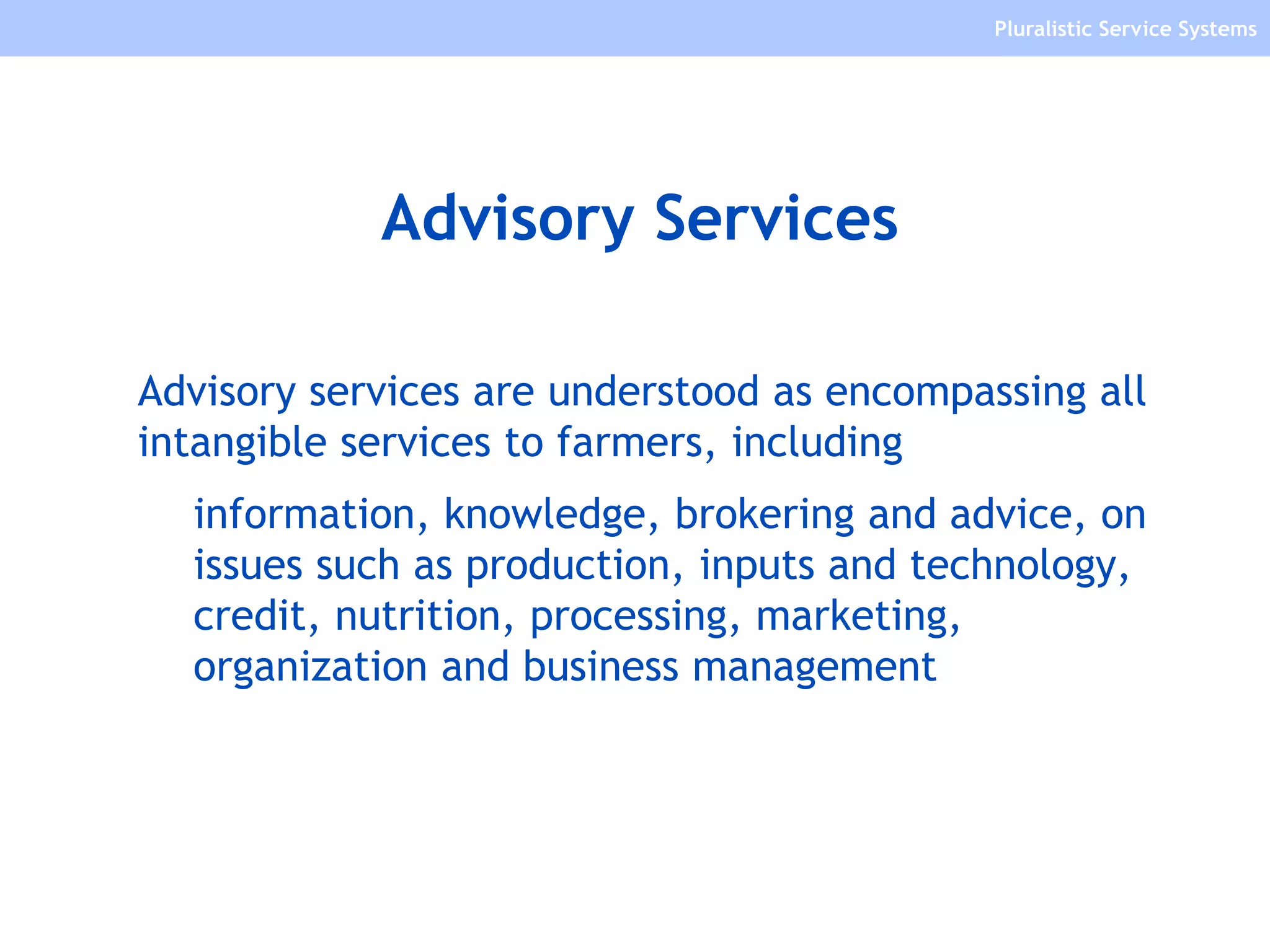 Pluralistic Service Systems

Advisory Services

Advisory services are understood as encompassing all intangible services to farmers, including

information, knowledge, brokering and advice, on issues such as production, inputs and technology, credit, nutrition, processing, marketing, organization and business management